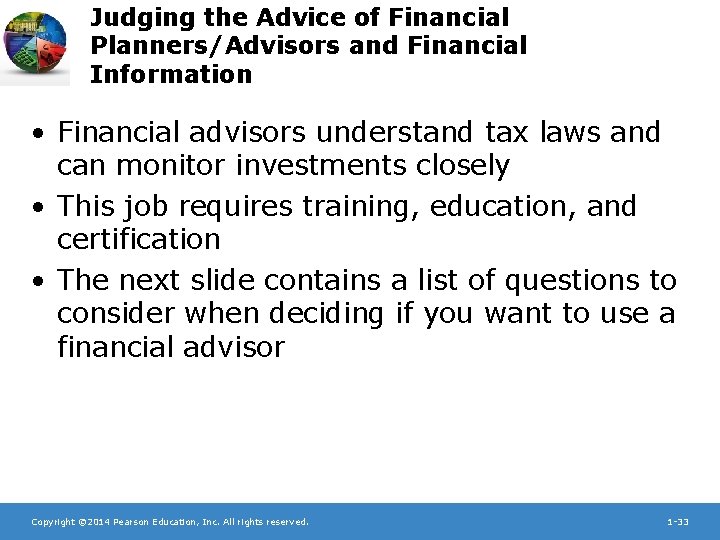 Judging the Advice of Financial Planners/Advisors and Financial Information

• Financial advisors understand tax laws and can monitor investments closely
• This job requires training, education, and certification
• The next slide contains a list of questions to consider when deciding if you want to use a financial advisor

Copyright ©2014 Pearson Education, Inc. All rights reserved.

1-33